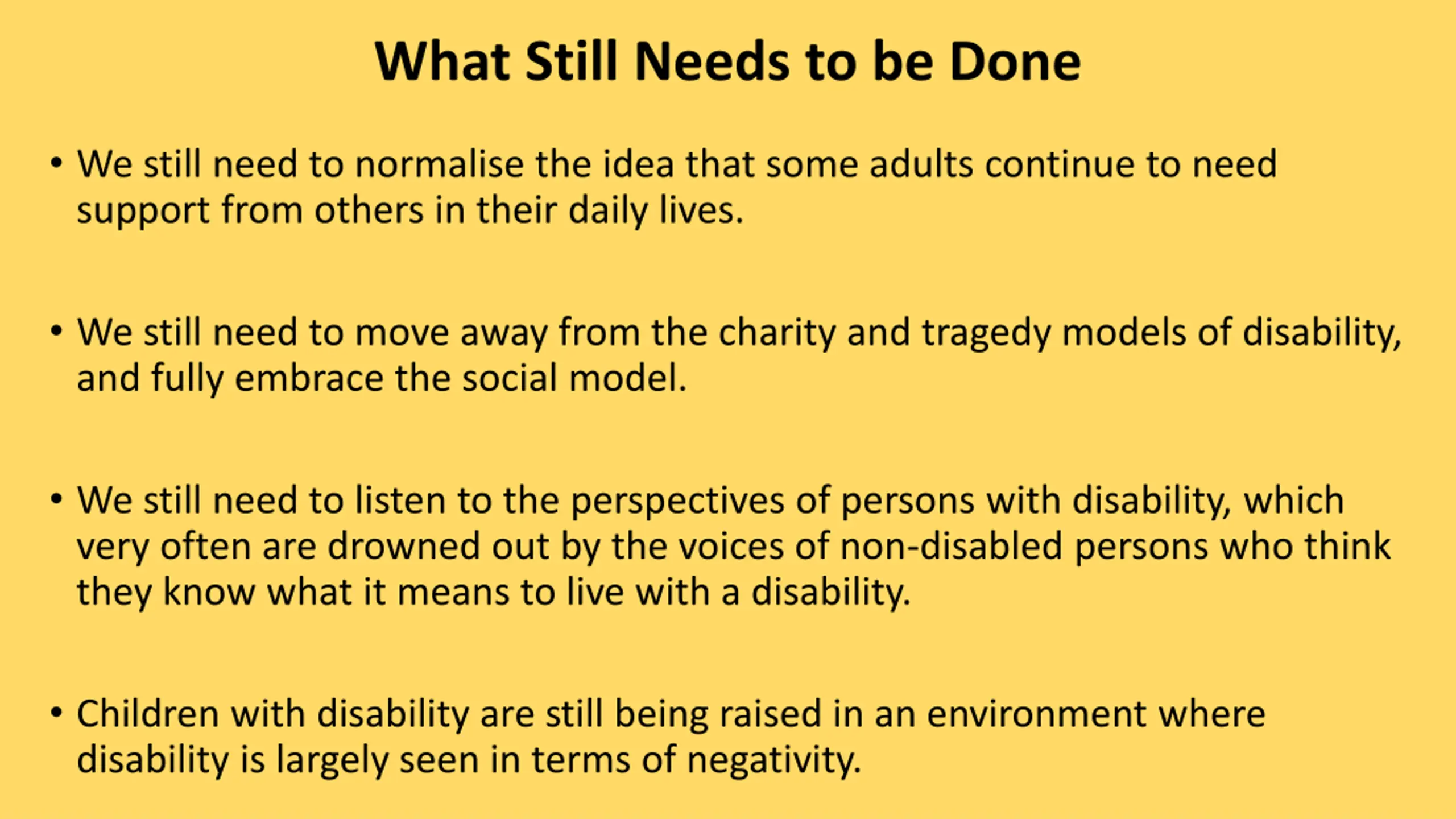 What Still Needs to be Done

• We still need to normalise the idea that some adults continue to need support from others in their daily lives.

• We still need to move away from the charity and tragedy models of disability, and fully embrace the social model.

• We still need to listen to the perspectives of persons with disability, which very often are drowned out by the voices of non-disabled persons who think they know what it means to live with a disability.

• Children with disability are still being raised in an environment where disability is largely seen in terms of negativity.